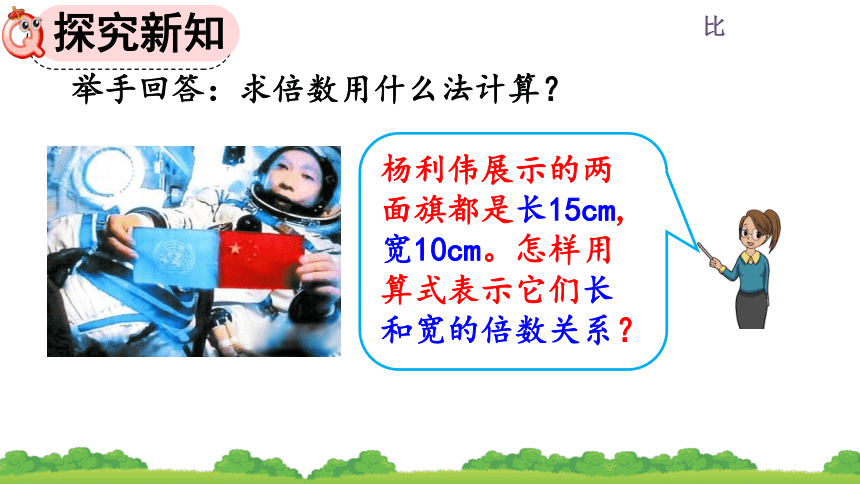 探究新知

比

举手回答：求倍数用什么法计算？

杨利伟展示的两面旗都是长15cm，宽10cm。怎样用算式表示它们长和宽的倍数关系？